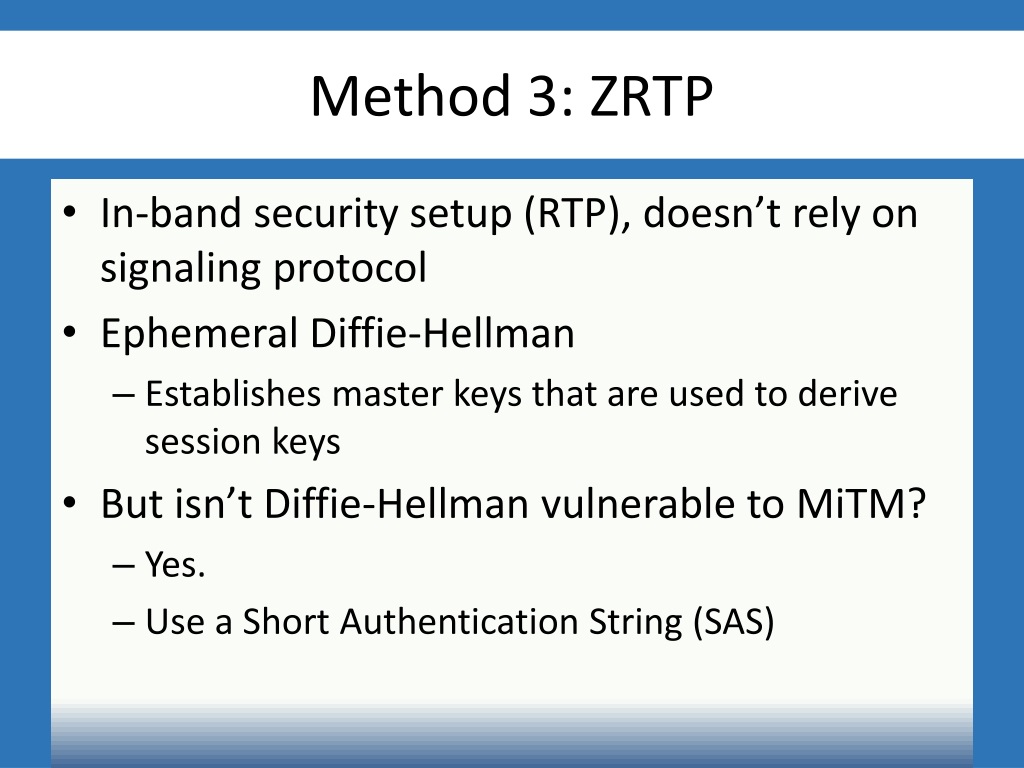 Method 3: ZRTP

• In-band security setup (RTP), doesn’t rely on signaling protocol
• Ephemeral Diffie-Hellman
– Establishes master keys that are used to derive session keys
• But isn’t Diffie-Hellman vulnerable to MiTM?
– Yes.
– Use a Short Authentication String (SAS)